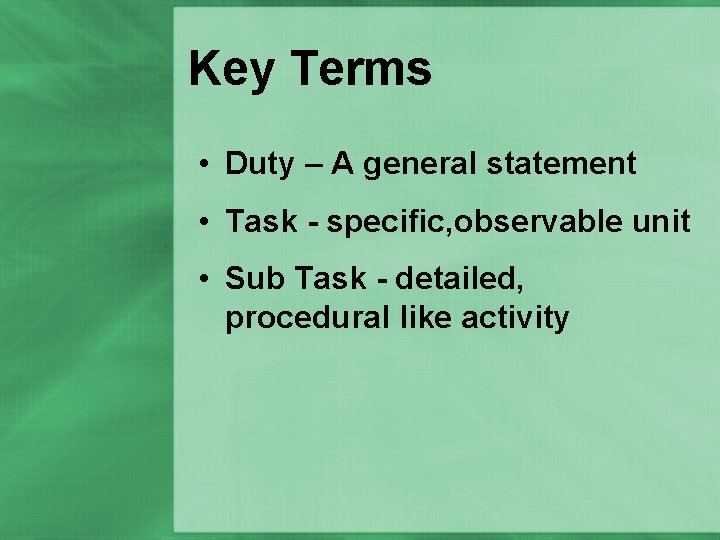 Key Terms

• Duty – A general statement

• Task - specific,observable unit

• Sub Task - detailed, procedural like activity